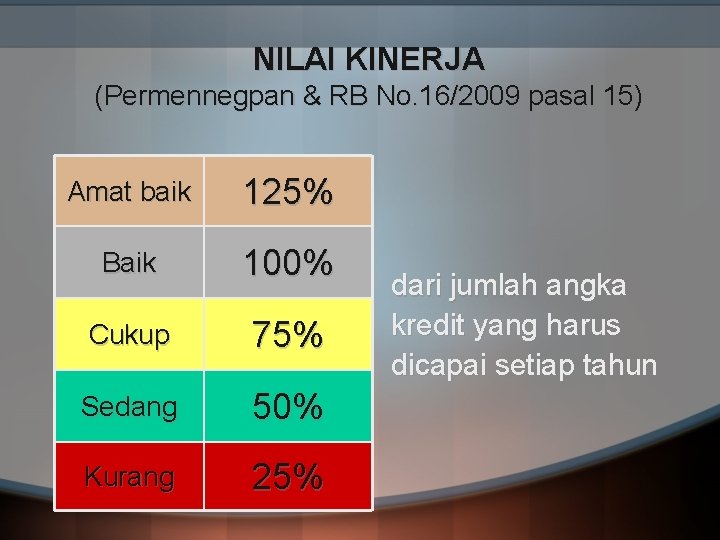 NILAI KINERJA
(Permennegpan & RB No.16/2009 pasal 15)

| Amat baik | 125% |
|---|---|
| Baik | 100% |
| Cukup | 75% |
| Sedang | 50% |
| Kurang | 25% |

dari jumlah angka kredit yang harus dicapai setiap tahun